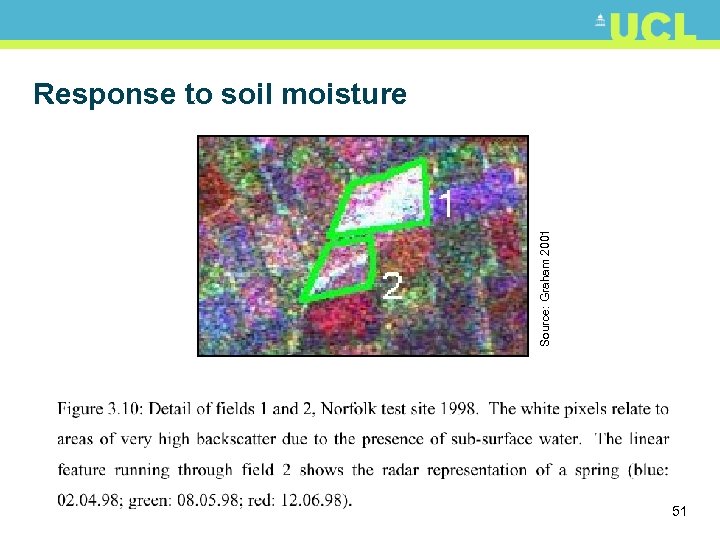 UCL

Response to soil moisture

1

2

Source: Graham 2001

Figure 3.10: Detail of fields 1 and 2, Norfolk test site 1998. The white pixels relate to areas of very high backscatter due to the presence of sub-surface water. The linear feature running through field 2 shows the radar representation of a spring (blue: 02.04.98; green: 08.05.98; red: 12.06.98).

51